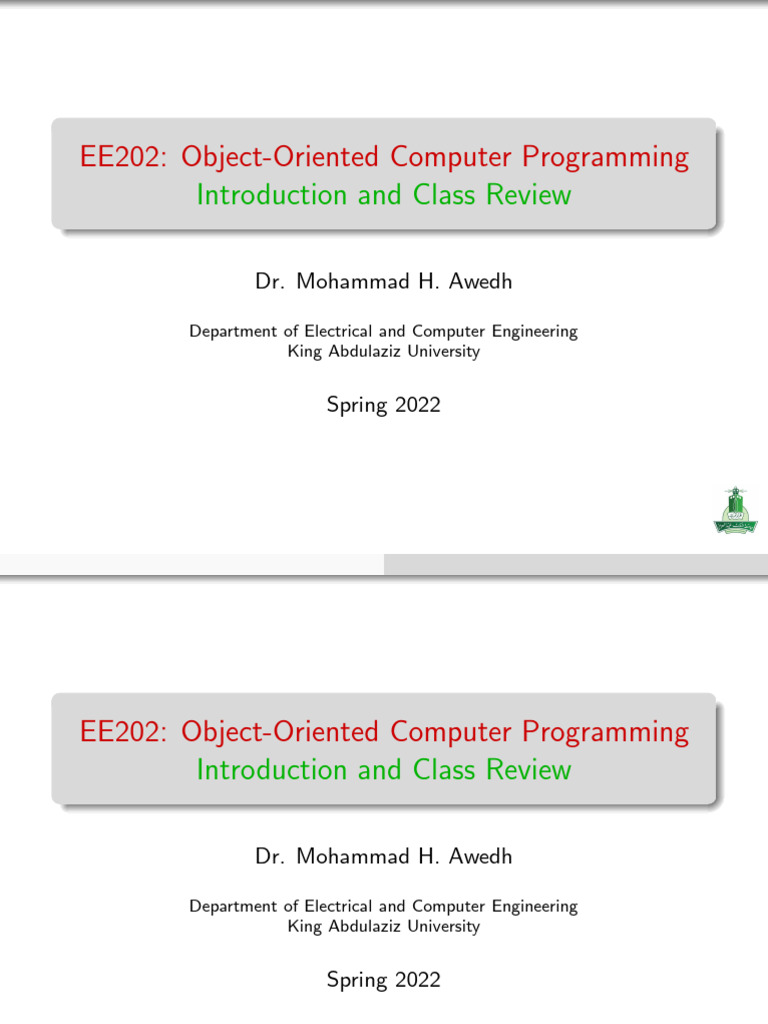 EE202: Object-Oriented Computer Programming
Introduction and Class Review

Dr. Mohammad H. Awedh

Department of Electrical and Computer Engineering
King Abdulaziz University

Spring 2022

EE202: Object-Oriented Computer Programming
Introduction and Class Review

Dr. Mohammad H. Awedh

Department of Electrical and Computer Engineering
King Abdulaziz University

Spring 2022